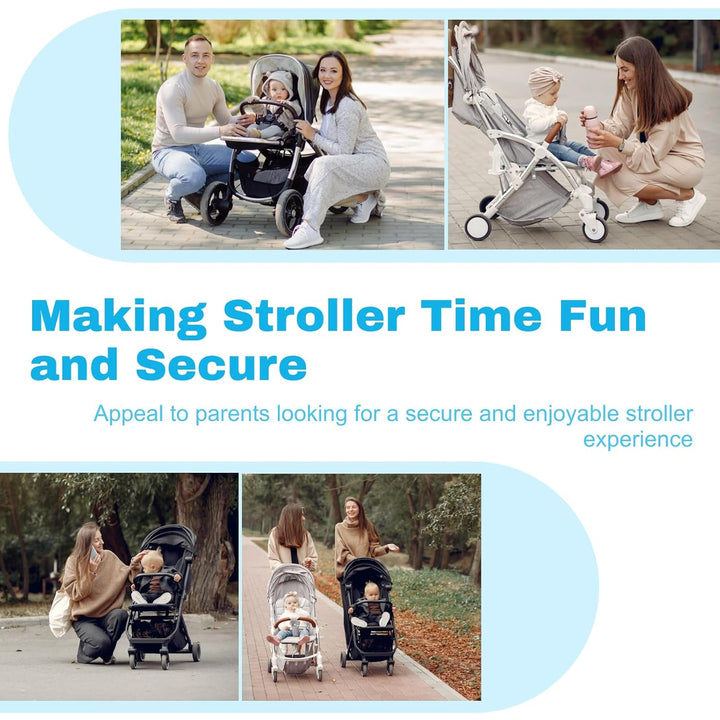 Making Stroller Time Fun and Secure

Appeal to parents looking for a secure and enjoyable stroller experience